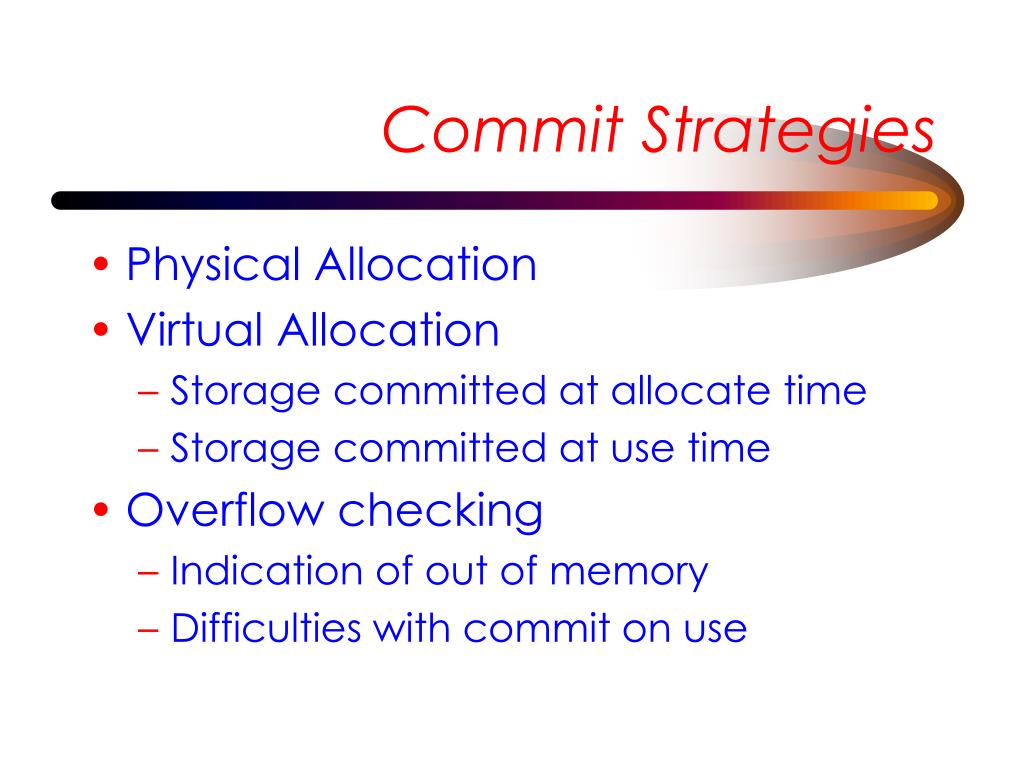 Commit Strategies

• Physical Allocation
• Virtual Allocation
– Storage committed at allocate time
– Storage committed at use time
• Overflow checking
– Indication of out of memory
– Difficulties with commit on use